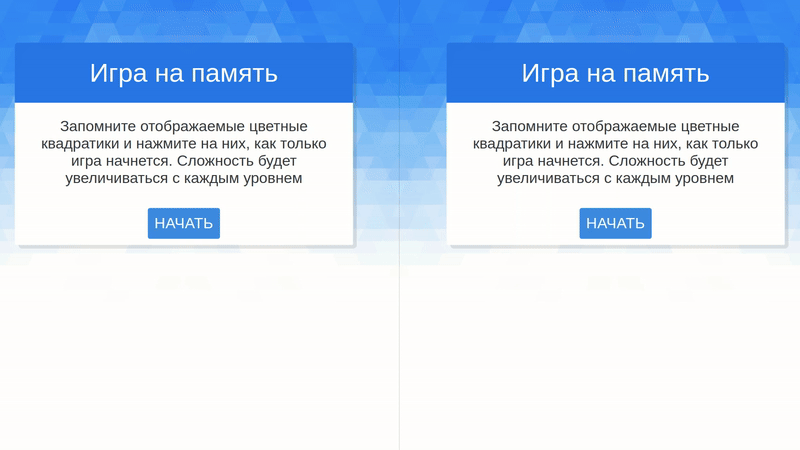 Игра на память

Запомните отображаемые цветные квадратики и нажмите на них, как только игра начнется. Сложность будет увеличиваться с каждым уровнем

НАЧАТЬ

Игра на память

Запомните отображаемые цветные квадратики и нажмите на них, как только игра начнется. Сложность будет увеличиваться с каждым уровнем

НАЧАТЬ